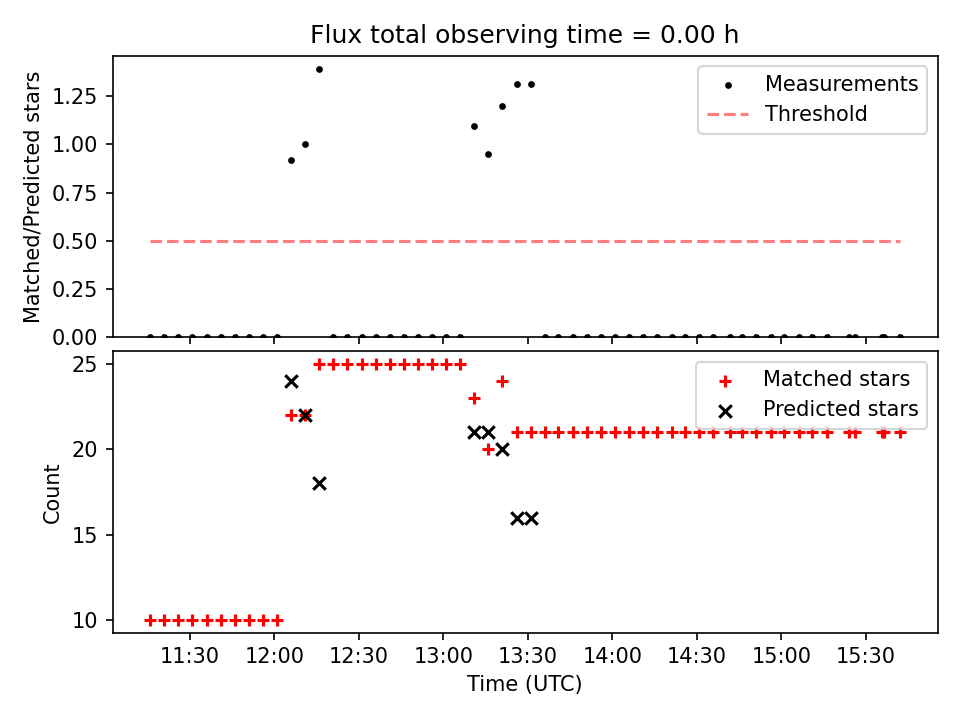 Flux total observing time = 0.00 h

Matched/Predicted stars

1.25
1.00
0.75
0.50
0.25
0.00

Measurements
Threshold

Count

25
20
15
10

Matched stars
Predicted stars

11:30
12:00
12:30
13:00
13:30
14:00
14:30
15:00
15:30

Time (UTC)